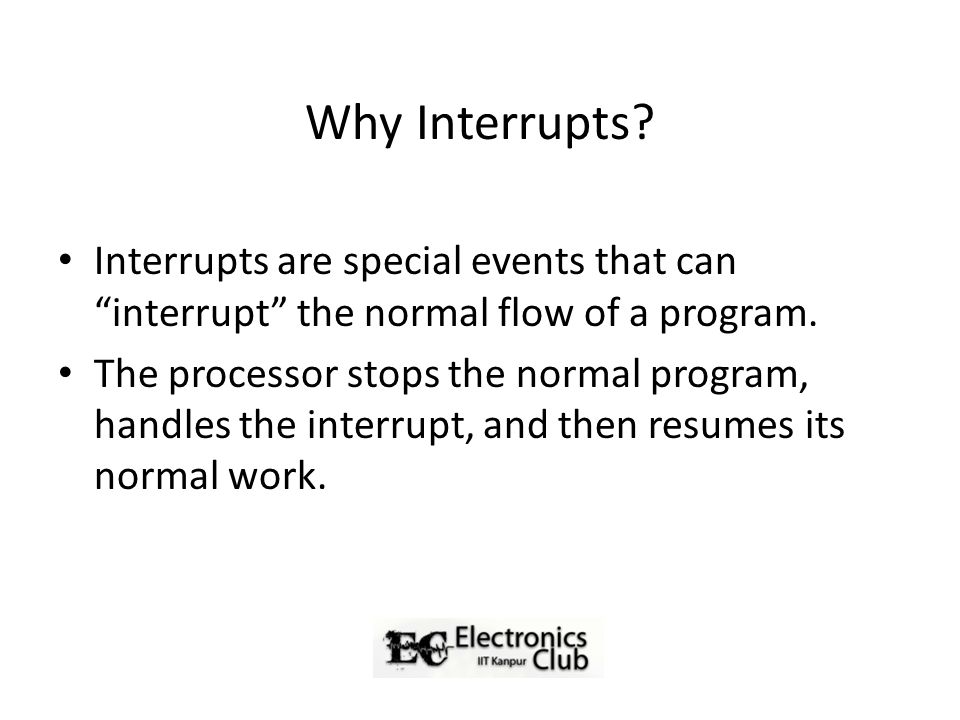 Why Interrupts?

• Interrupts are special events that can “interrupt” the normal flow of a program.

• The processor stops the normal program, handles the interrupt, and then resumes its normal work.

EC Electronics IIT Kanpur Club